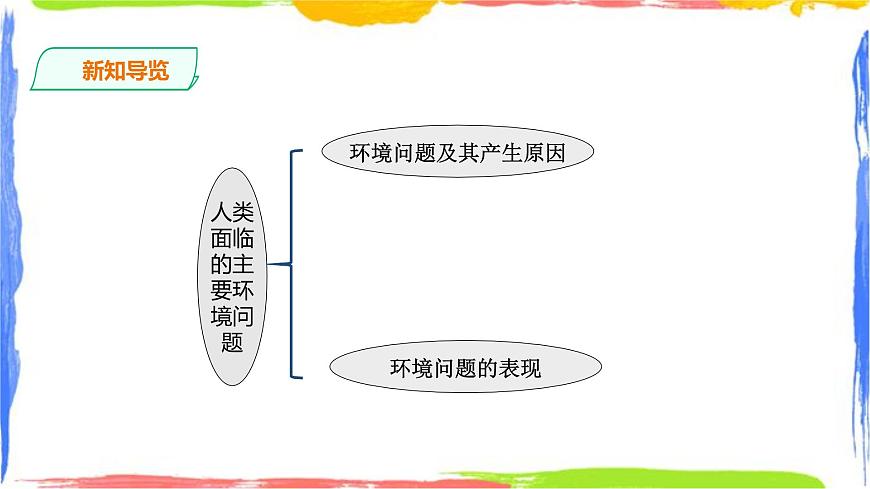 新知导览

人类面临的主要环境问题

环境问题及其产生原因

环境问题的表现